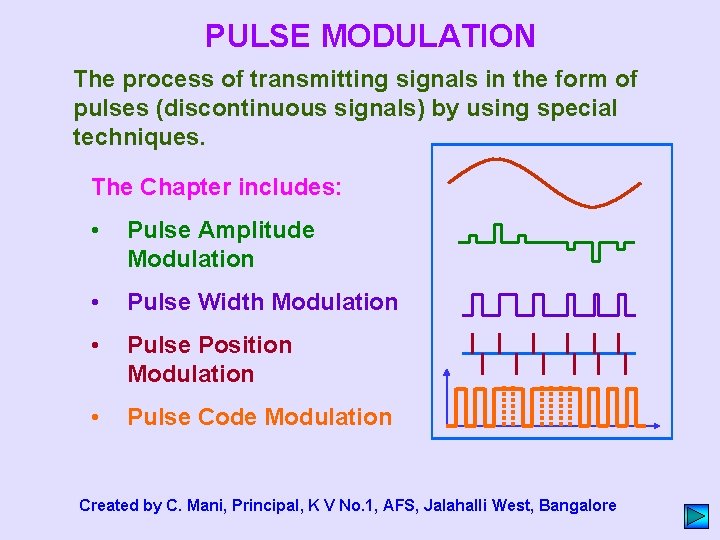 PULSE MODULATION

The process of transmitting signals in the form of pulses (discontinuous signals) by using special techniques.

The Chapter includes:

• Pulse Amplitude Modulation

• Pulse Width Modulation

• Pulse Position Modulation

• Pulse Code Modulation

Created by C. Mani, Principal, K V No.1, AFS, Jalahalli West, Bangalore